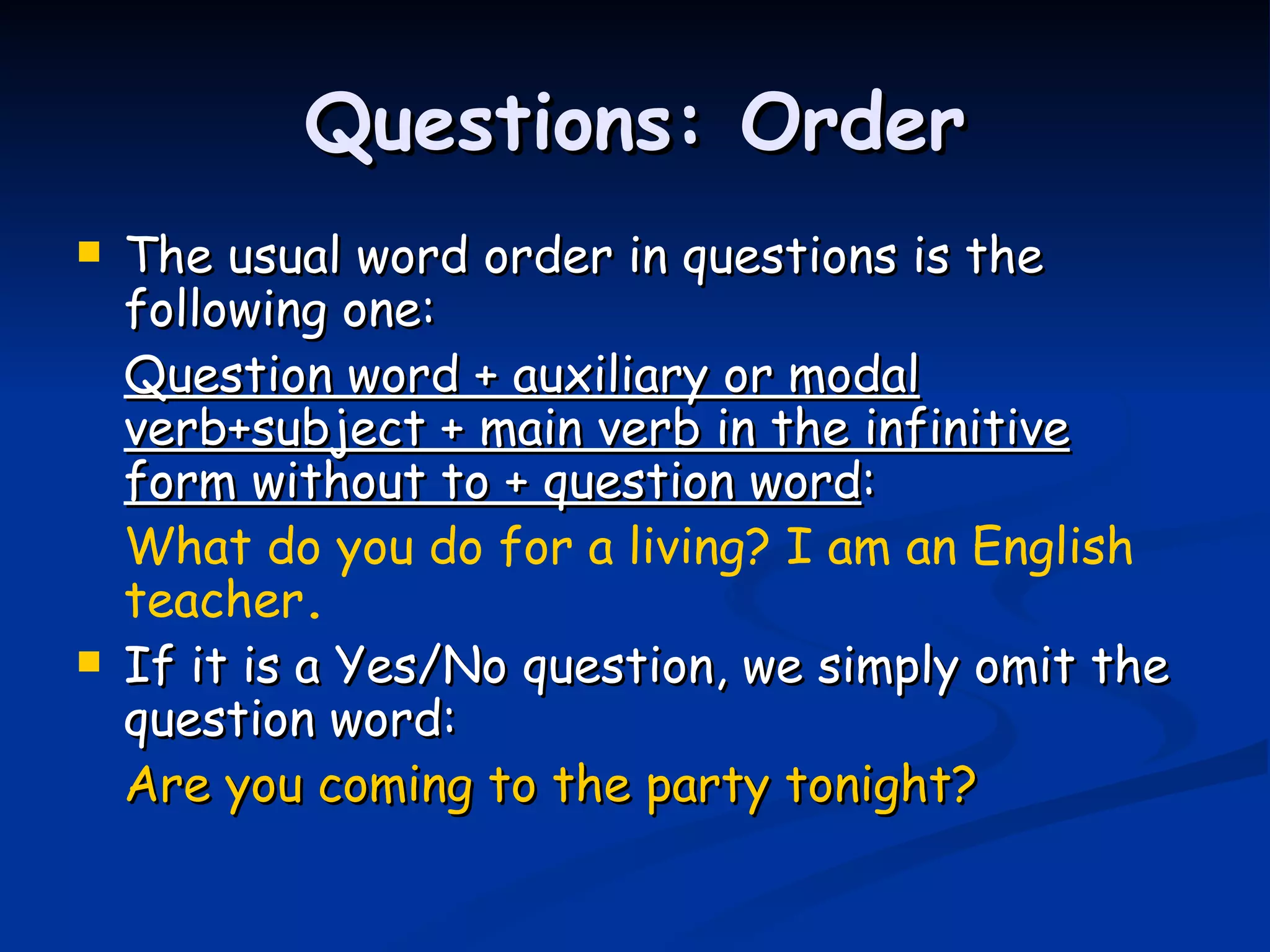 Questions: Order

The usual word order in questions is the following one:

Question word + auxiliary or modal verb+subject + main verb in the infinitive form without to + question word:

What do you do for a living? I am an English teacher.

If it is a Yes/No question, we simply omit the question word:

Are you coming to the party tonight?